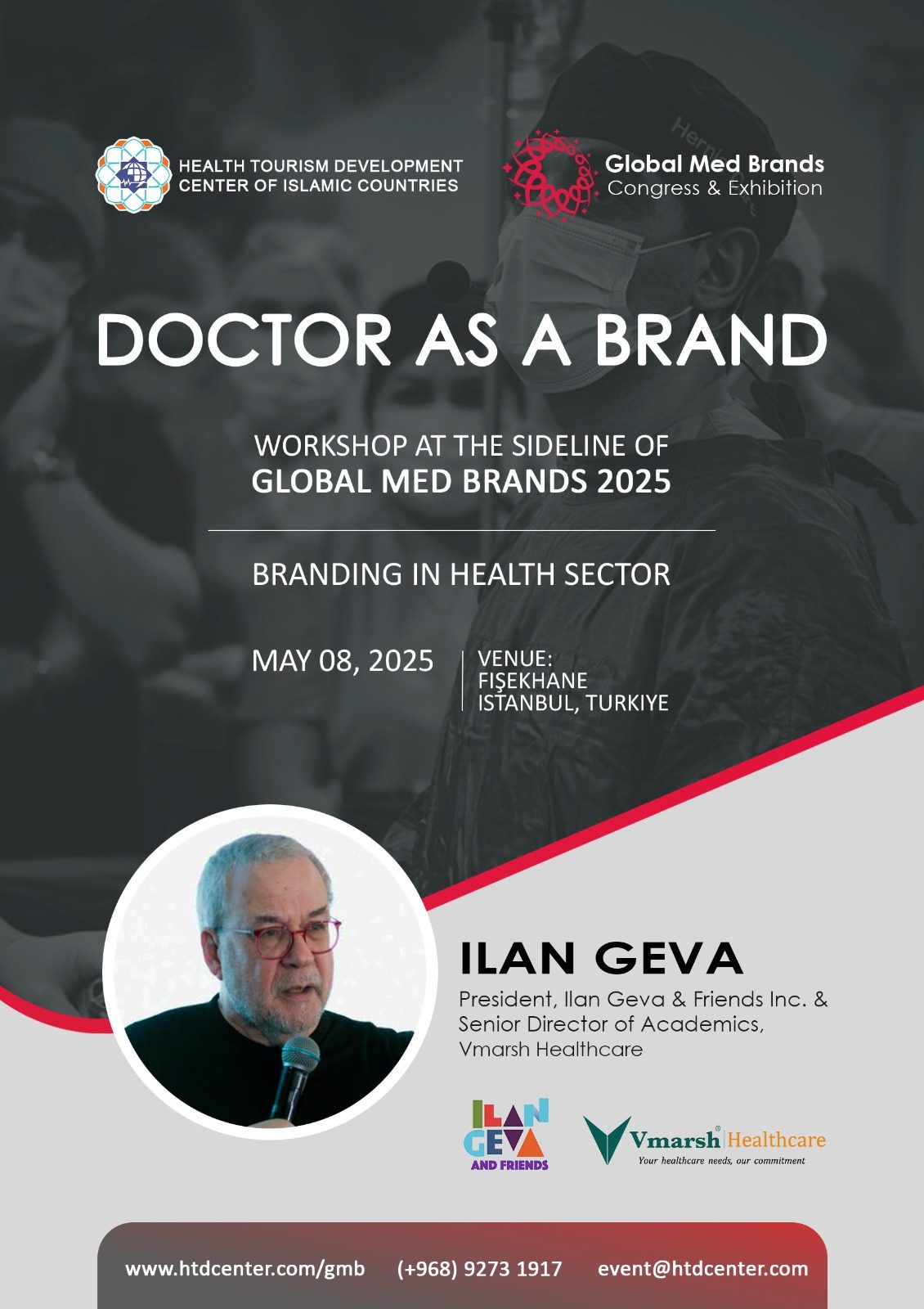 HEALTH TOURISM DEVELOPMENT
CENTER OF ISLAMIC COUNTRIES

Global Med Brands
Congress & Exhibition

DOCTOR AS A BRAND

WORKSHOP AT THE SIDELINE OF
GLOBAL MED BRANDS 2025

BRANDING IN HEALTH SECTOR

MAY 08, 2025

VENUE:
FIŞEKHANE
ISTANBUL, TURKIYE

ILAN GEVA

President, Ilan Geva & Friends Inc. & Senior Director of Academics, Vmarsh Healthcare

ILAN GEVA AND FRIENDS

Vmarsh® Healthcare
Your healthcare needs, our commitment

www.htdcenter.com/gmb (+968) 9273 1917 event@htdcenter.com